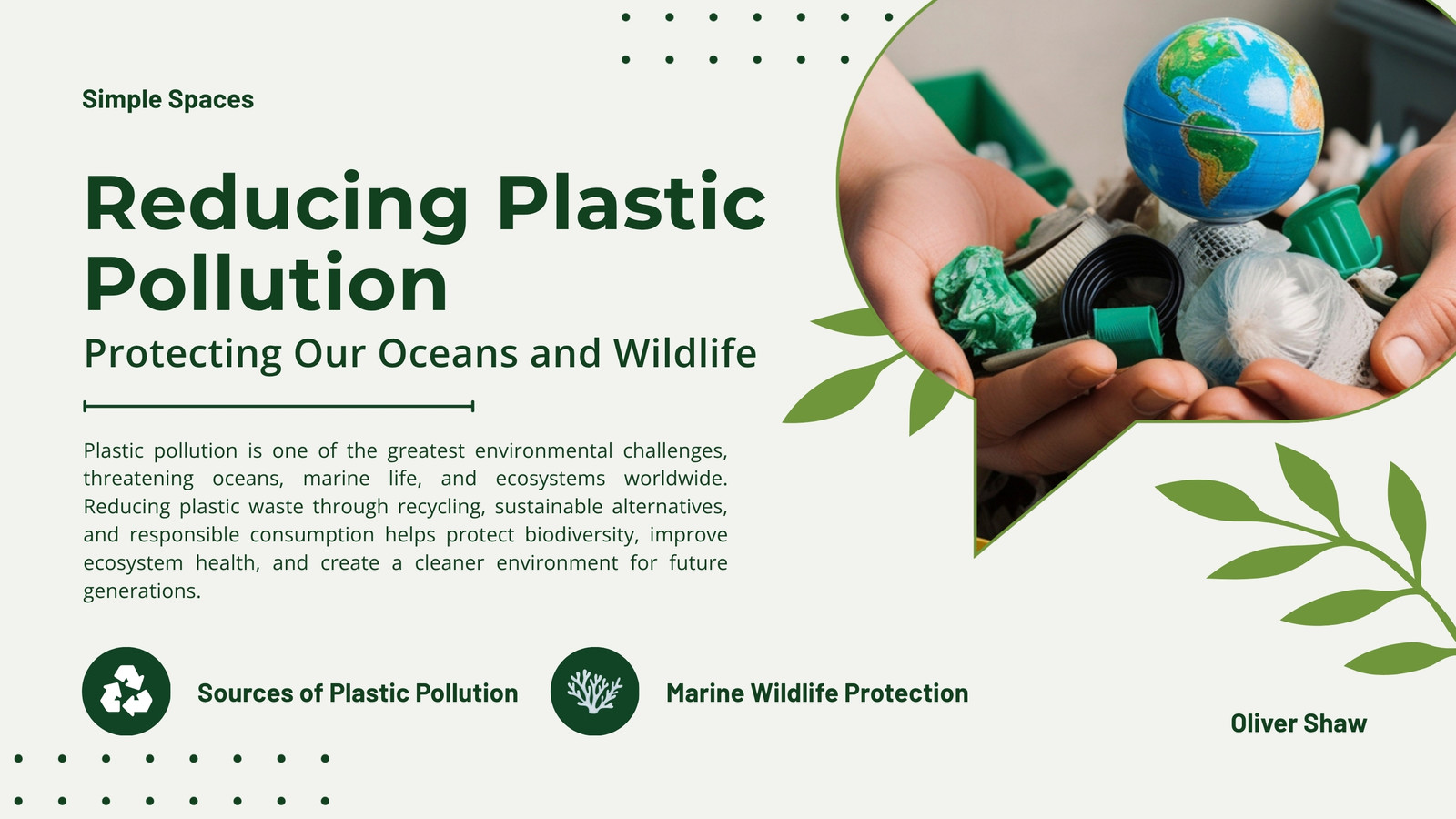 Simple Spaces

Reducing Plastic Pollution

Protecting Our Oceans and Wildlife

Plastic pollution is one of the greatest environmental challenges, threatening oceans, marine life, and ecosystems worldwide. Reducing plastic waste through recycling, sustainable alternatives, and responsible consumption helps protect biodiversity, improve ecosystem health, and create a cleaner environment for future generations.

Sources of Plastic Pollution

Marine Wildlife Protection

Oliver Shaw